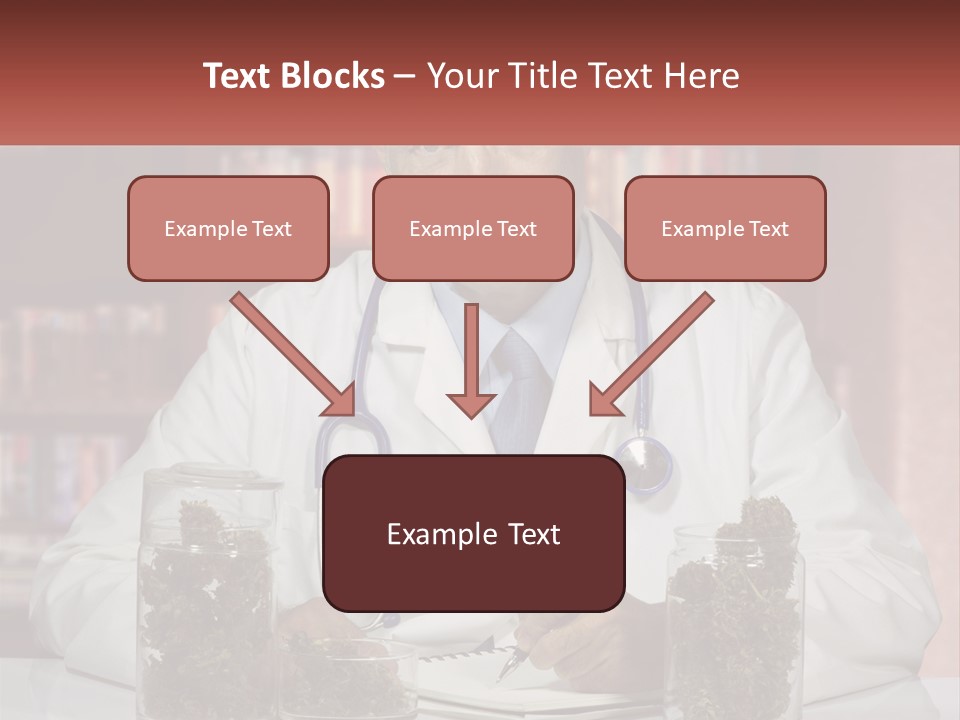 Text Blocks – Your Title Text Here

Example Text

Example Text

Example Text

Example Text